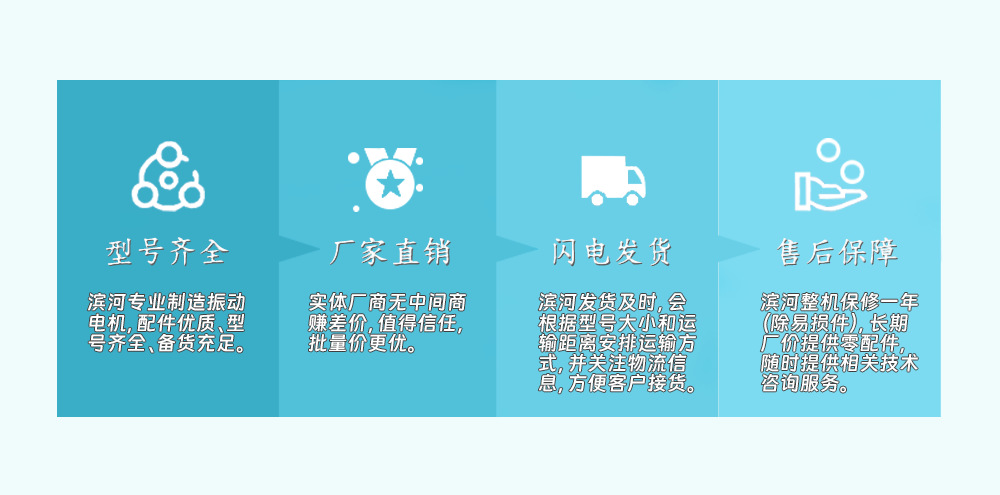 型号齐全

滨河专业制造振动电机，配件优质、型号齐全、备货充足。

厂家直销

实体厂商无中间商赚差价，值得信任，批量价更优。

闪电发货

滨河发货及时，会根据型号大小和运输距离安排运输方式，并关注物流信息，方便客户接货。

售后保障

滨河整机保修一年(除易损件)，长期厂价提供零配件，随时提供相关技术咨询服务。